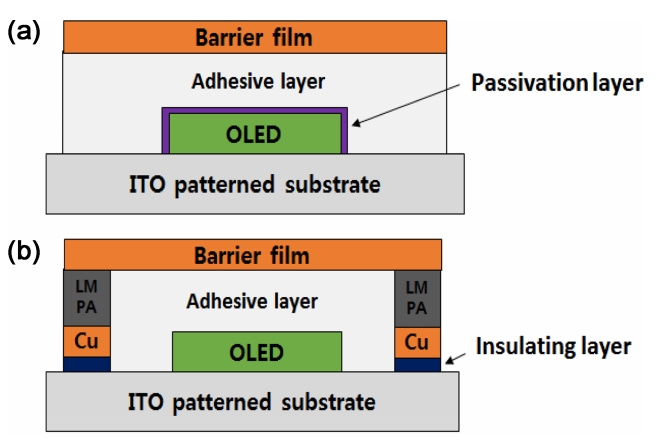 (a)
Barrier film
Adhesive layer
Passivation layer
OLED
ITO patterned substrate

(b)
Barrier film
LM PA
Adhesive layer
LM PA
Cu
OLED
Cu
Insulating layer
ITO patterned substrate